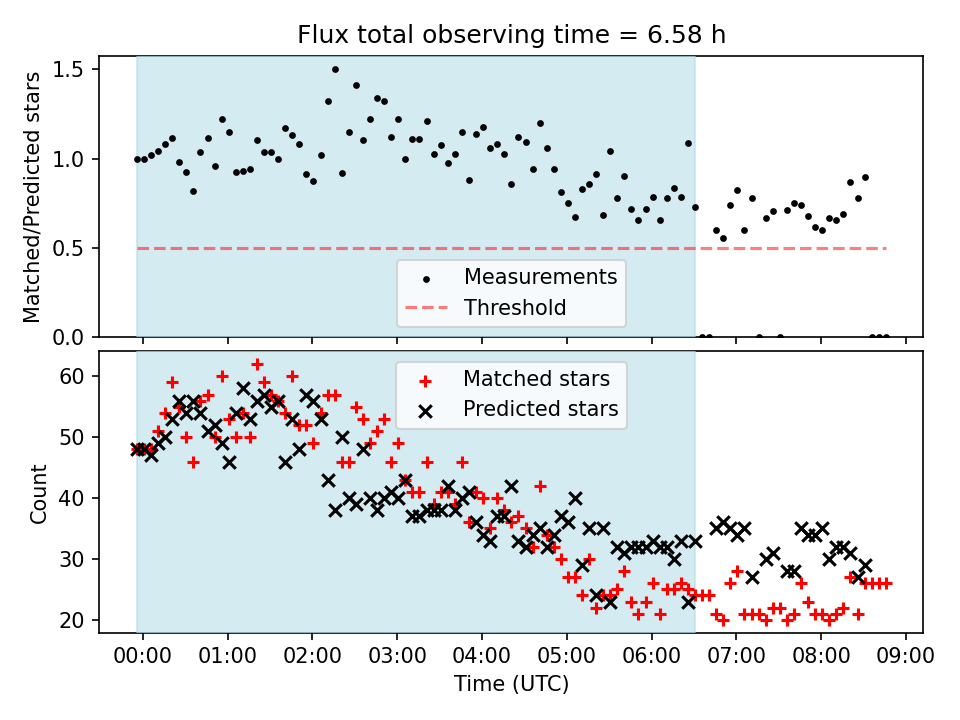 Flux total observing time = 6.58 h

Matched/Predicted stars

1.5
1.0
0.5
0.0

Measurements
Threshold

Count

60
50
40
30
20

Matched stars
Predicted stars

00:00 01:00 02:00 03:00 04:00 05:00 06:00 07:00 08:00 09:00

Time (UTC)